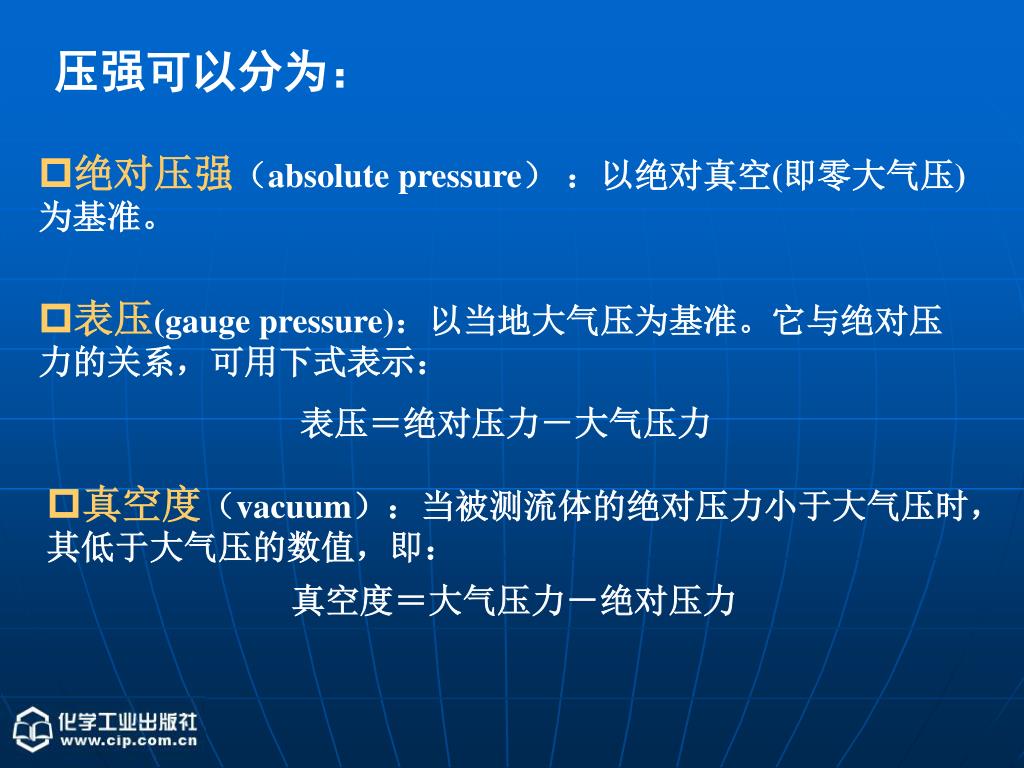 压强可以分为：

绝对压强（absolute pressure）：以绝对真空(即零大气压)为基准。

表压(gauge pressure)：以当地大气压为基准。它与绝对压力的关系，可用下式表示：

表压＝绝对压力－大气压力

真空度（vacuum）：当被测流体的绝对压力小于大气压时，其低于大气压的数值，即：

真空度＝大气压力－绝对压力

化学工业出版社
www.cip.com.cn